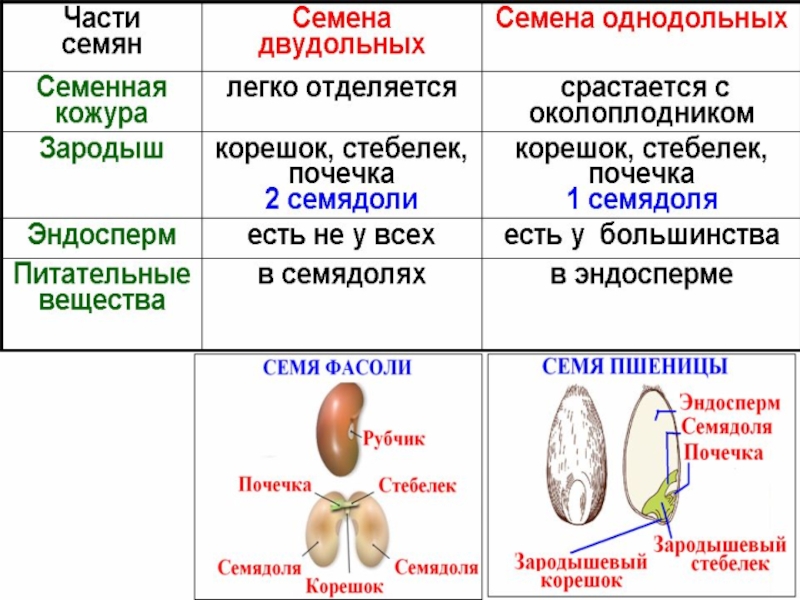 | Части семян | Семена двудольных | Семена однодольных |
|---|---|---|
| Семенная кожура | легко отделяется | срастается с околоплодником |
| Зародыш | корешок, стебелек, почечка 2 семядоли | корешок, стебелек, почечка 1 семядоля |
| Эндосперм | есть не у всех | есть у большинства |
| Питательные вещества | в семядолях | в эндосперме |

СЕМЯ ФАСОЛИ
Рубчик
Почечка
Стебелек
Семядоля
Корешок
Семядоля

СЕМЯ ПШЕНИЦЫ
Эндосперм
Семядоля
Почечка
Зародышевый стебелек
Зародышевый корешок